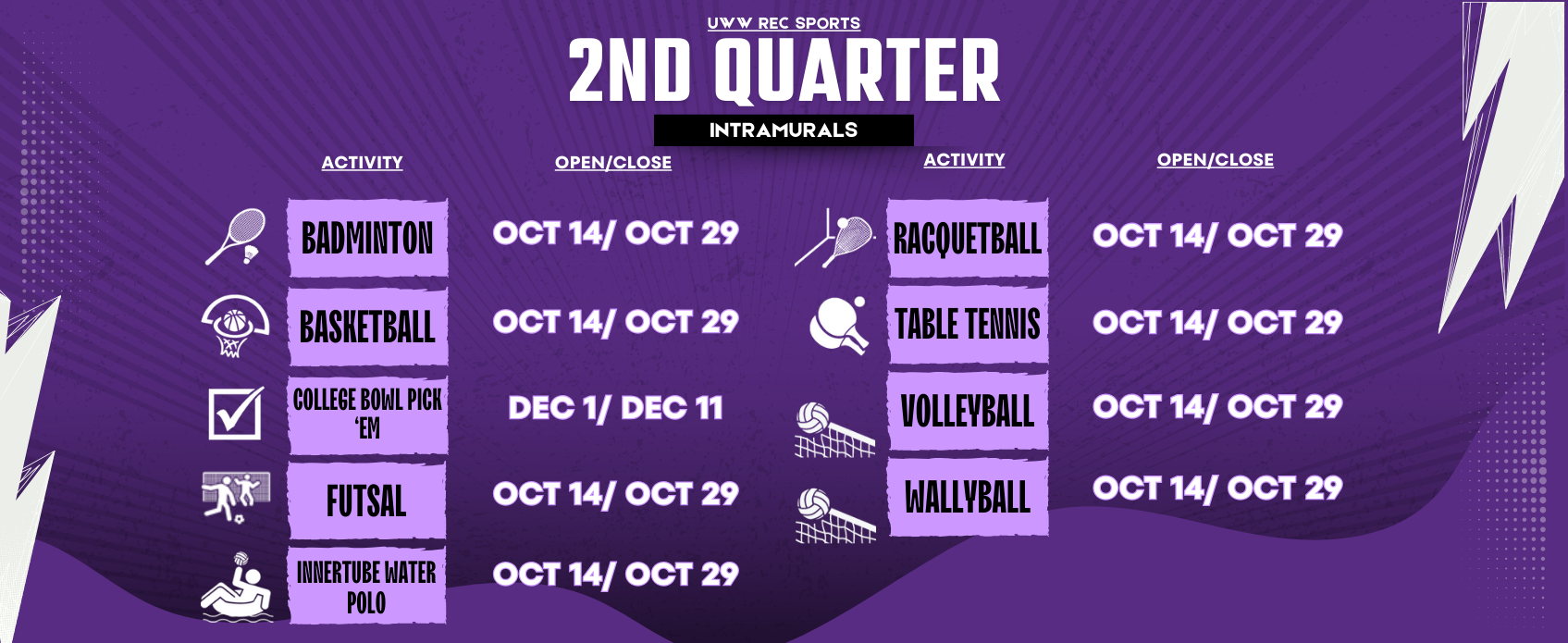 UWW REC SPORTS

2ND QUARTER

INTRAMURALS

| ACTIVITY | OPEN/CLOSE |
|---|---|
| BADMINTON | OCT 14/ OCT 29 |
| BASKETBALL | OCT 14/ OCT 29 |
| COLLEGE BOWL PICK 'EM | DEC 1/ DEC 11 |
| FUTSAL | OCT 14/ OCT 29 |
| INNERTUBE WATER POLO | OCT 14/ OCT 29 |

| ACTIVITY | OPEN/CLOSE |
|---|---|
| RACQUETBALL | OCT 14/ OCT 29 |
| TABLE TENNIS | OCT 14/ OCT 29 |
| VOLLEYBALL | OCT 14/ OCT 29 |
| WALLYBALL | OCT 14/ OCT 29 |